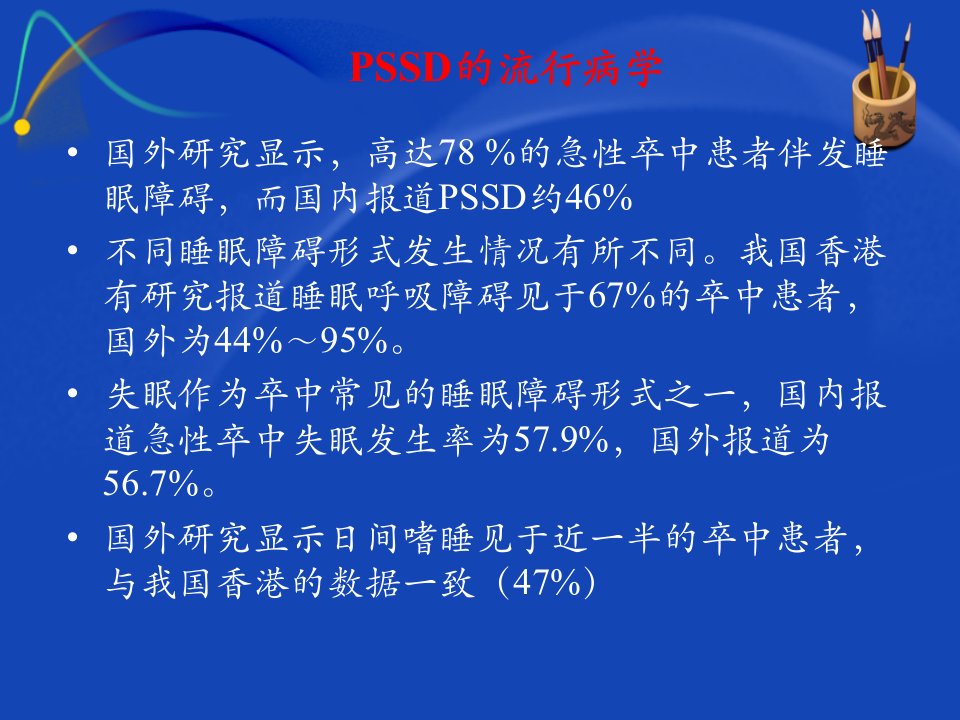 PSSD的流行病学

• 国外研究显示，高达78 %的急性卒中患者伴发睡眠障碍，而国内报道PSSD约46%

• 不同睡眠障碍形式发生情况有所不同。我国香港有研究报道睡眠呼吸障碍见于67%的卒中患者，国外为44%～95%。

• 失眠作为卒中常见的睡眠障碍形式之一，国内报道急性卒中失眠发生率为57.9%，国外报道为56.7%。

• 国外研究显示日间嗜睡见于近一半的卒中患者，与我国香港的数据一致（47%）